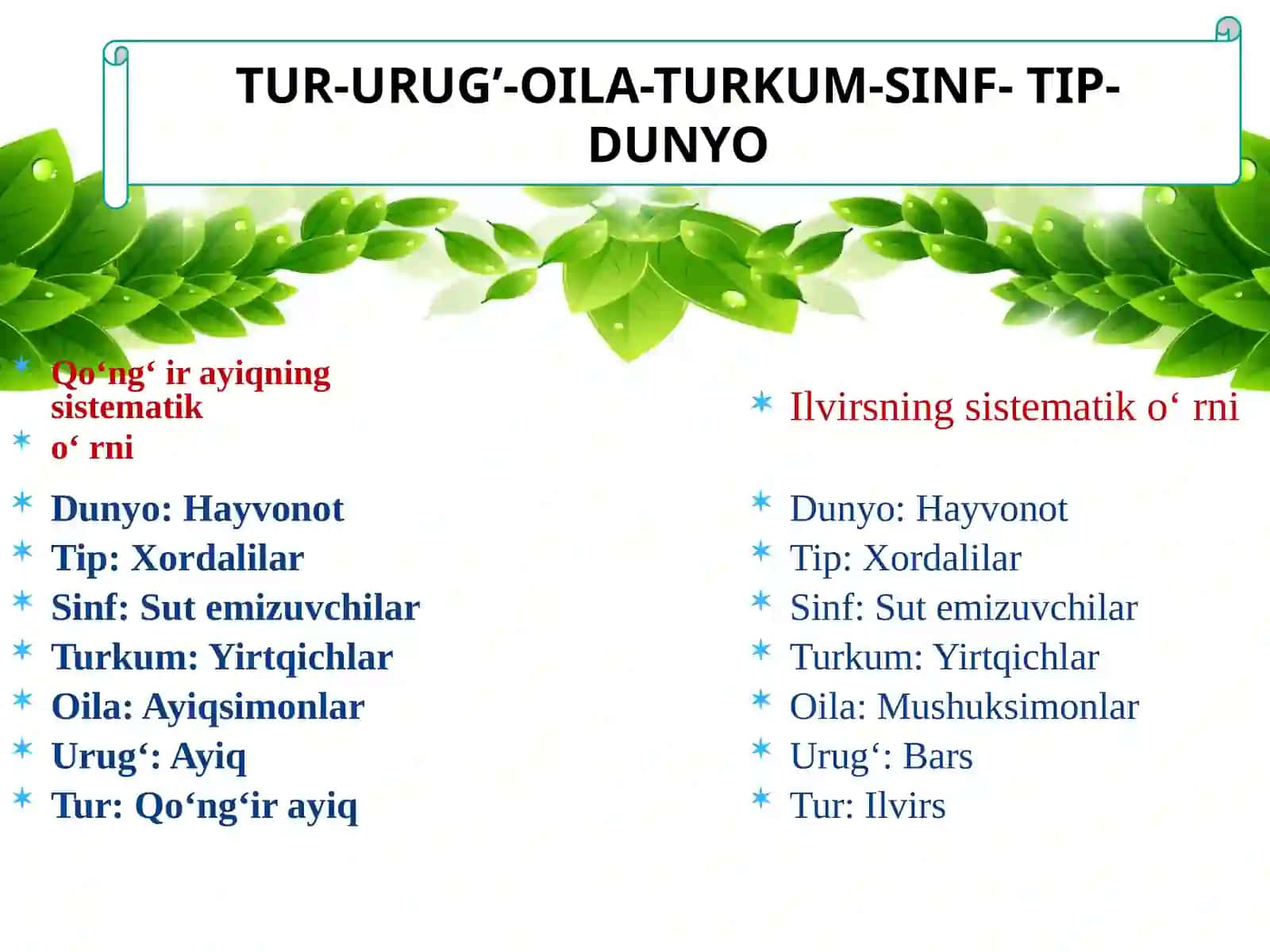 TUR-URUG’-OILA-TURKUM-SINF- TIP-DUNYO

Qo‘ng‘ ir ayiqning sistematik
o‘ rni

Dunyo: Hayvonot
Tip: Xordalilar
Sinf: Sut emizuvchilar
Turkum: Yirtqichlar
Oila: Ayiqsimonlar
Urug‘: Ayiq
Tur: Qo‘ng‘ir ayiq

Ilvirsning sistematik o‘ rni

Dunyo: Hayvonot
Tip: Xordalilar
Sinf: Sut emizuvchilar
Turkum: Yirtqichlar
Oila: Mushuksimonlar
Urug‘: Bars
Tur: Ilvirs